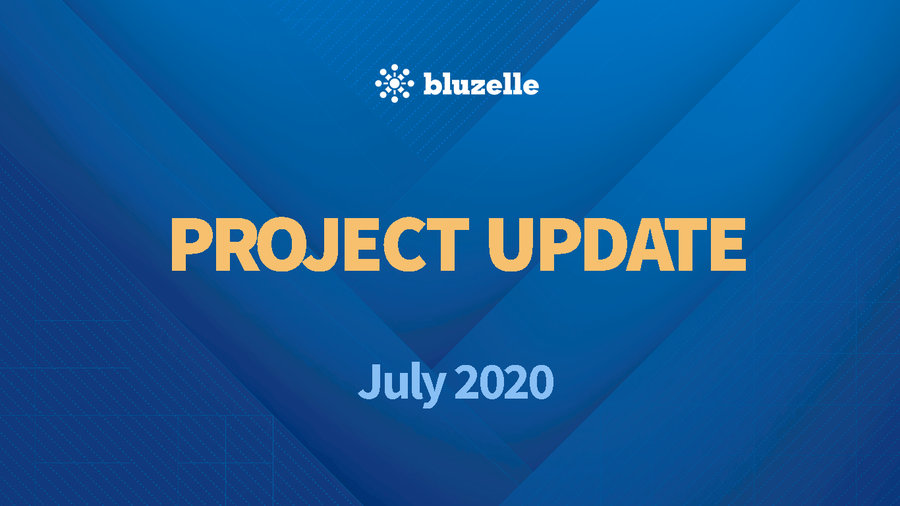 bluzelle

PROJECT UPDATE

July 2020